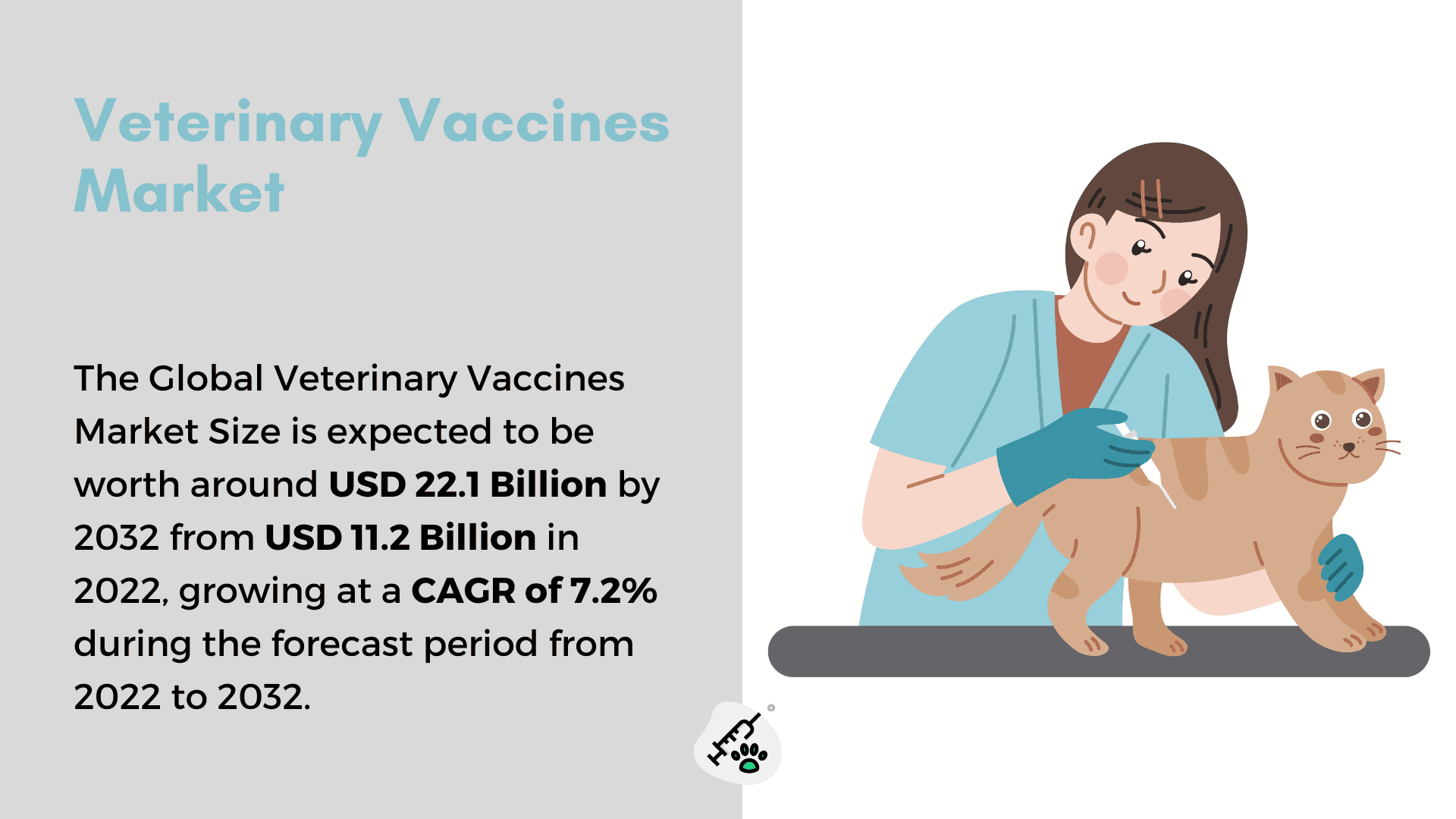 Veterinary Vaccines Market

The Global Veterinary Vaccines Market Size is expected to be worth around USD 22.1 Billion by 2032 from USD 11.2 Billion in 2022, growing at a CAGR of 7.2% during the forecast period from 2022 to 2032.